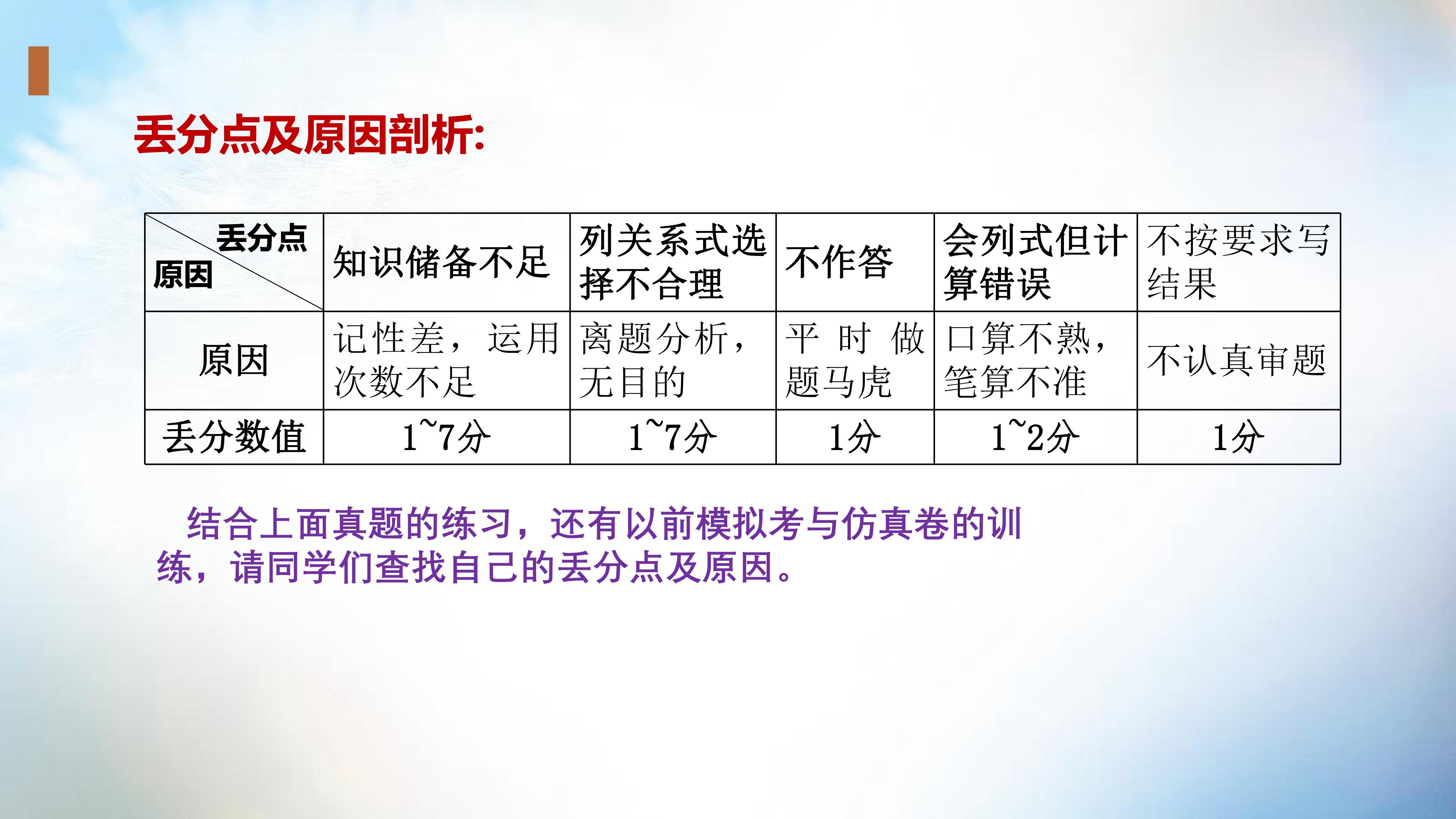 丢分点及原因剖析:

| 丢分点 原因 | 知识储备不足 | 列关系式选择不合理 | 不作答 | 会列式但计算错误 | 不按要求写结果 |
|---|---|---|---|---|---|
| 原因 | 记性差，运用次数不足 | 离题分析，无目的 | 平时做题马虎 | 口算不熟，笔算不准 | 不认真审题 |
| 丢分数值 | 1~7分 | 1~7分 | 1分 | 1~2分 | 1分 |

结合上面真题的练习，还有以前模拟考与仿真卷的训练，请同学们查找自己的丢分点及原因。